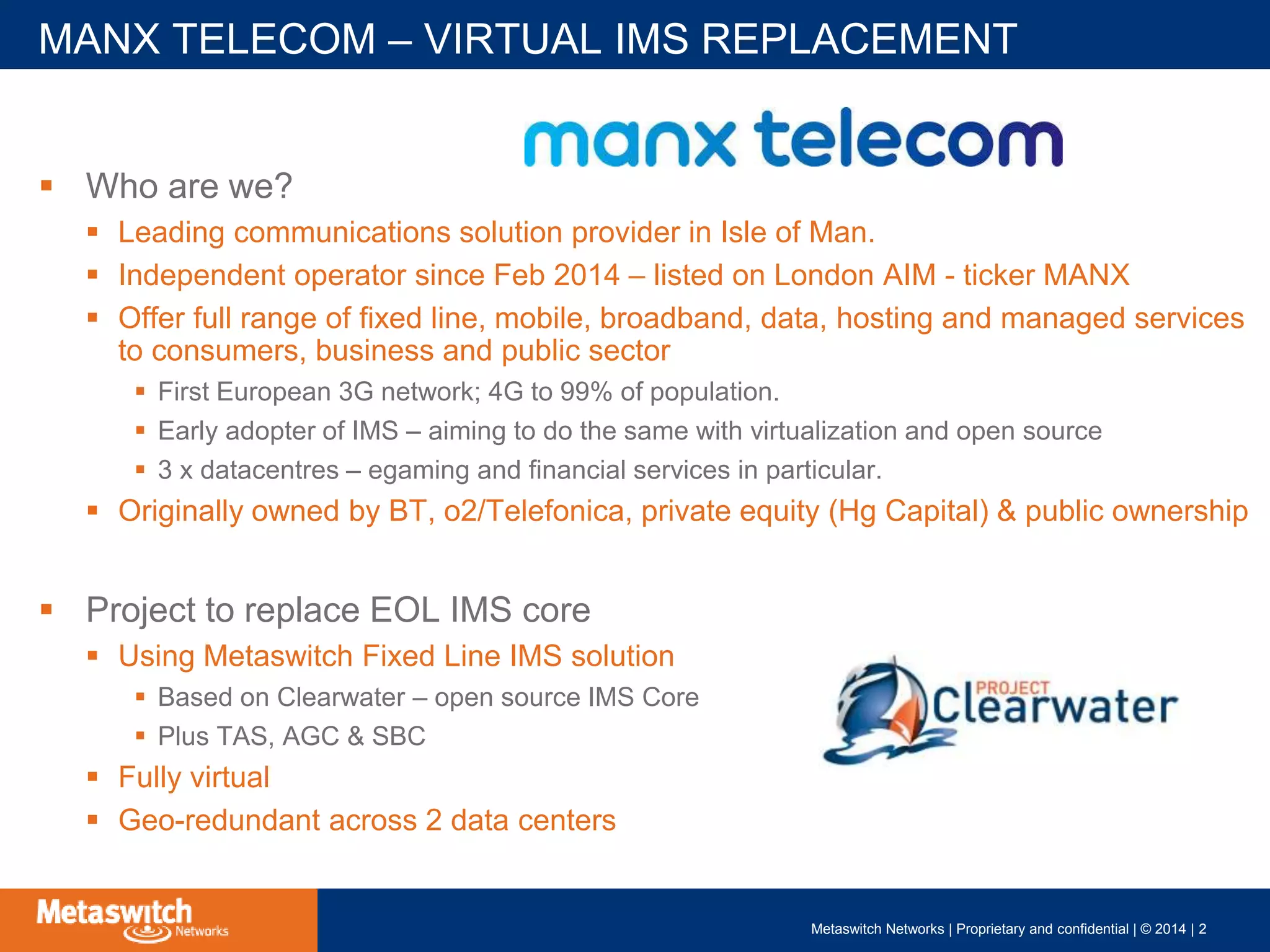 MANX TELECOM – VIRTUAL IMS REPLACEMENT

manx telecom

▪ Who are we?
▪ Leading communications solution provider in Isle of Man.
▪ Independent operator since Feb 2014 – listed on London AIM - ticker MANX
▪ Offer full range of fixed line, mobile, broadband, data, hosting and managed services to consumers, business and public sector
▪ First European 3G network; 4G to 99% of population.
▪ Early adopter of IMS – aiming to do the same with virtualization and open source
▪ 3 x datacentres – egaming and financial services in particular.
▪ Originally owned by BT, o2/Telefonica, private equity (Hg Capital) & public ownership

▪ Project to replace EOL IMS core
▪ Using Metaswitch Fixed Line IMS solution
▪ Based on Clearwater – open source IMS Core
▪ Plus TAS, AGC & SBC
▪ Fully virtual
▪ Geo-redundant across 2 data centers

PROJECT Clearwater

Metaswitch Networks

Metaswitch Networks | Proprietary and confidential | © 2014 | 2